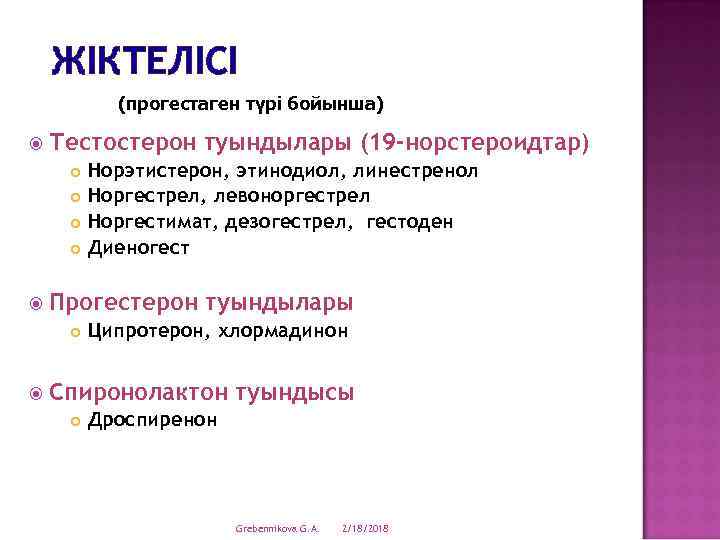 ЖІКТЕЛІСІ

(прогестаген түрі бойынша)

Тестостерон туындылары (19-норстероидтар)

Норэтистерон, этинодиол, линестренол

Норгестрел, левоноргестрел

Норгестимат, дезогестрел, гестоден

Диеногест

Прогестерон туындылары

Ципротерон, хлормадинон

Спиронолактон туындысы

Дроспиренон

Grebennikova G.A. 2/18/2018